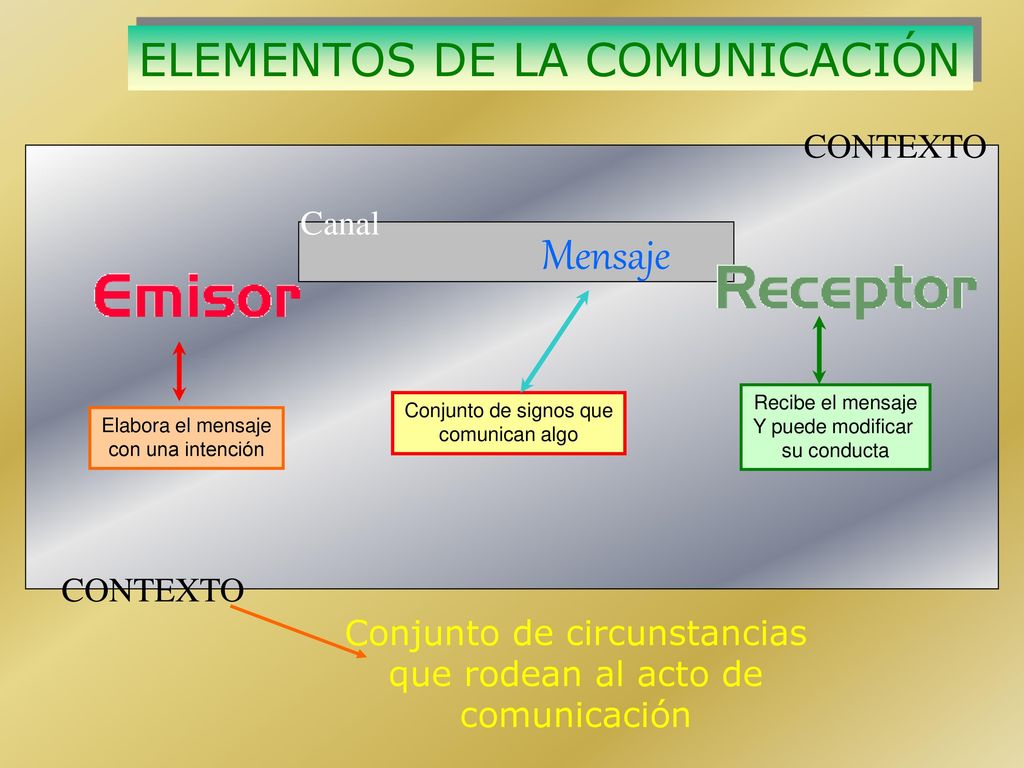 ELEMENTOS DE LA COMUNICACIÓN

CONTEXTO

Canal

Mensaje

Emisor

Receptor

Elabora el mensaje con una intención

Conjunto de signos que comunican algo

Recibe el mensaje Y puede modificar su conducta

CONTEXTO

Conjunto de circunstancias que rodean al acto de comunicación